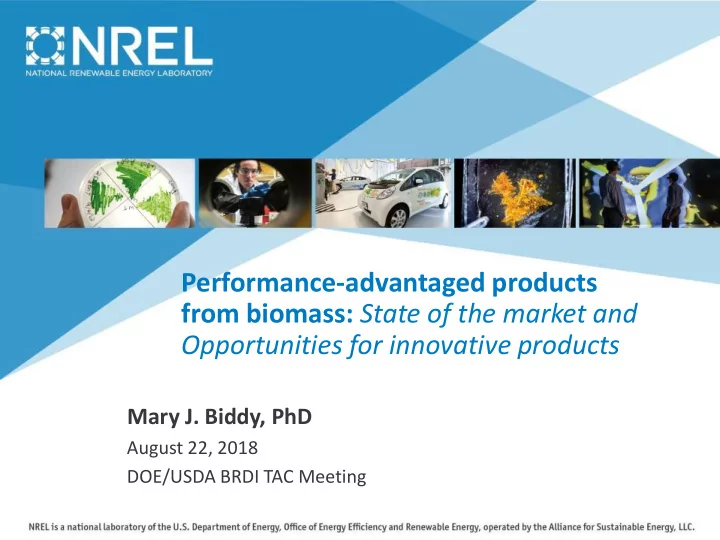 NREL
NATIONAL RENEWABLE ENERGY LABORATORY

Performance-advantaged products from biomass: State of the market and Opportunities for innovative products

Mary J. Biddy, PhD
August 22, 2018
DOE/USDA BRDI TAC Meeting

NREL is a national laboratory of the U.S. Department of Energy, Office of Energy Efficiency and Renewable Energy, operated by the Alliance for Sustainable Energy, LLC.